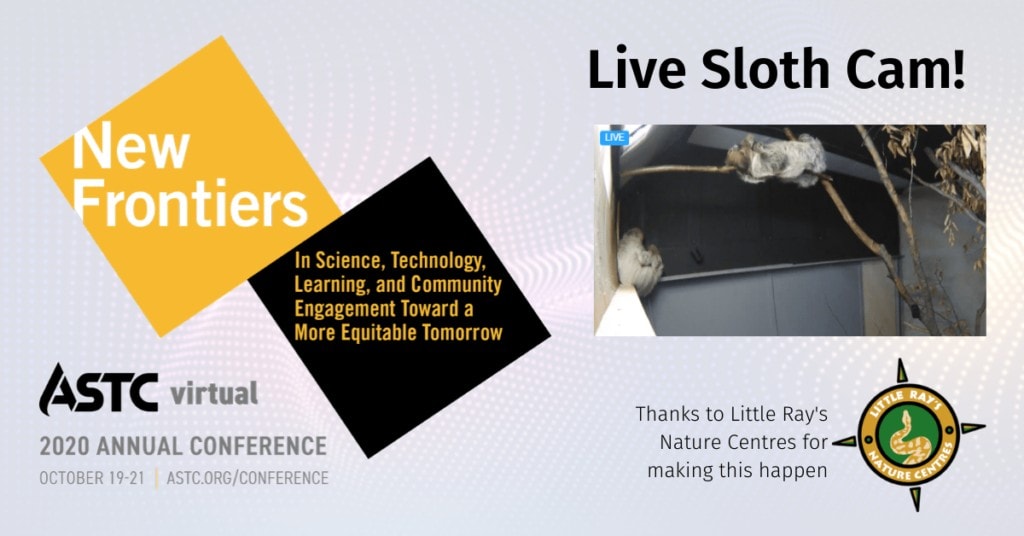 New Frontiers

In Science, Technology, Learning, and Community Engagement Toward a More Equitable Tomorrow

ASTC virtual

2020 ANNUAL CONFERENCE

OCTOBER 19-21 | ASTC.ORG/CONFERENCE

Live Sloth Cam!

LIVE

Thanks to Little Ray's Nature Centres for making this happen

LITTLE RAY'S NATURE CENTRES